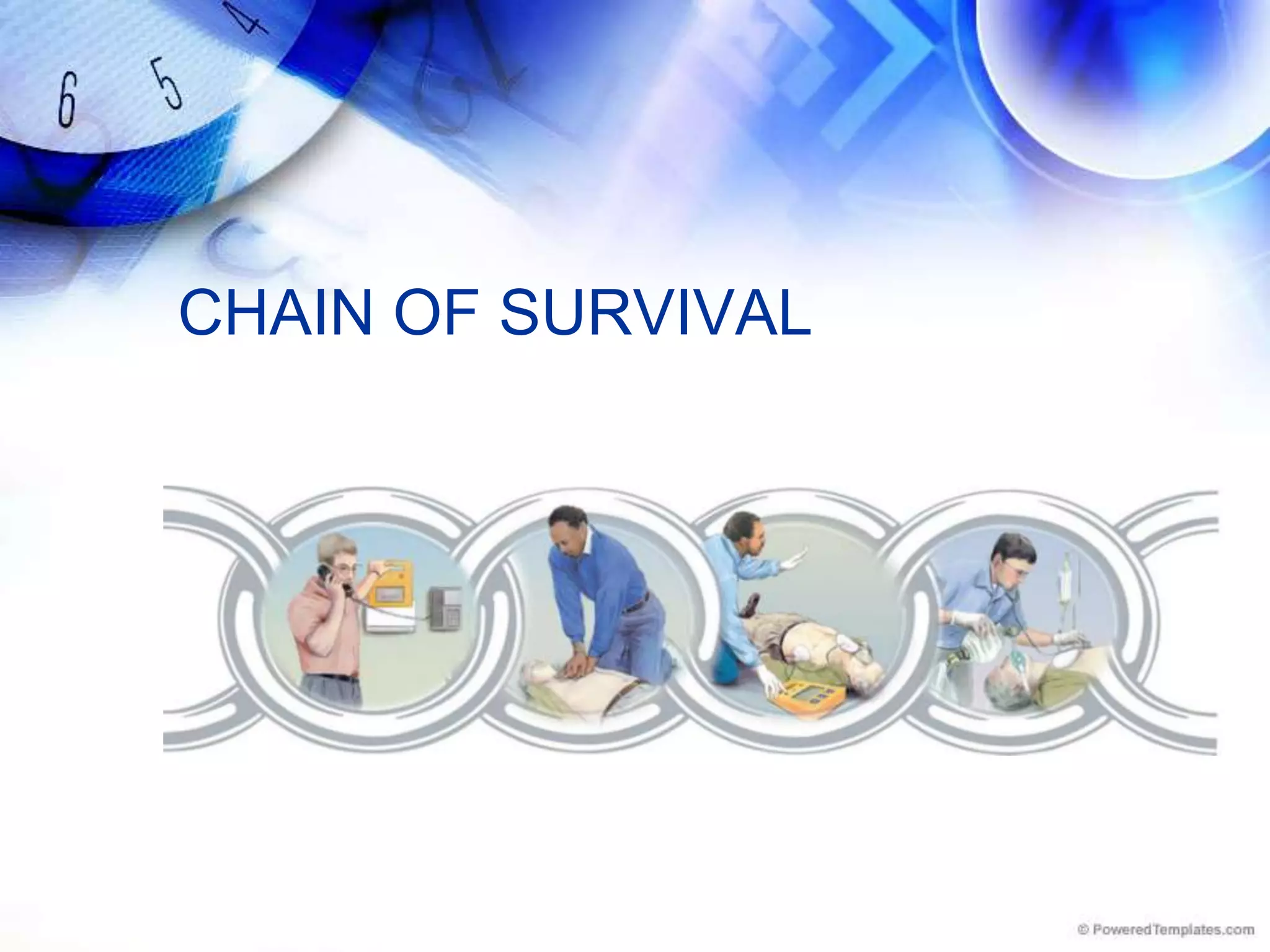 6 5 4

CHAIN OF SURVIVAL

© PoweredTemplates.com